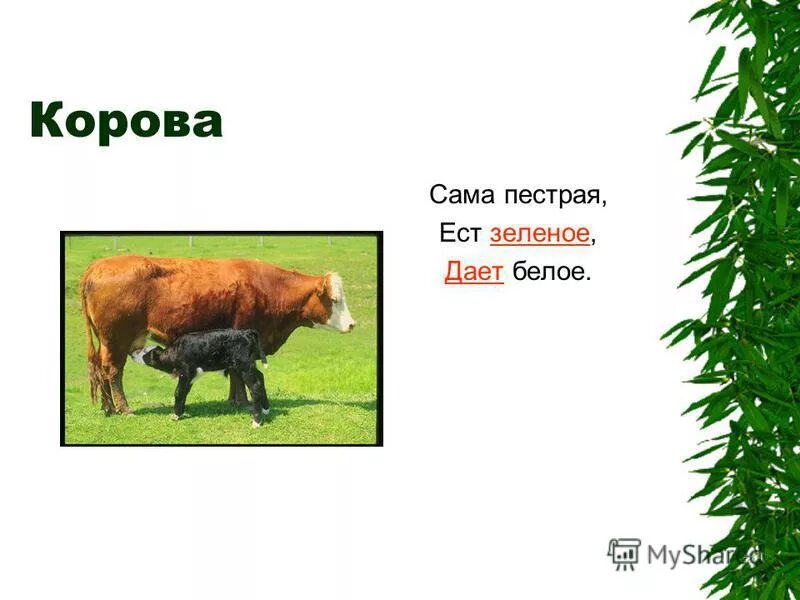 Корова

Сама пестрая,
Ест зеленое,
Дает белое.

MyShared